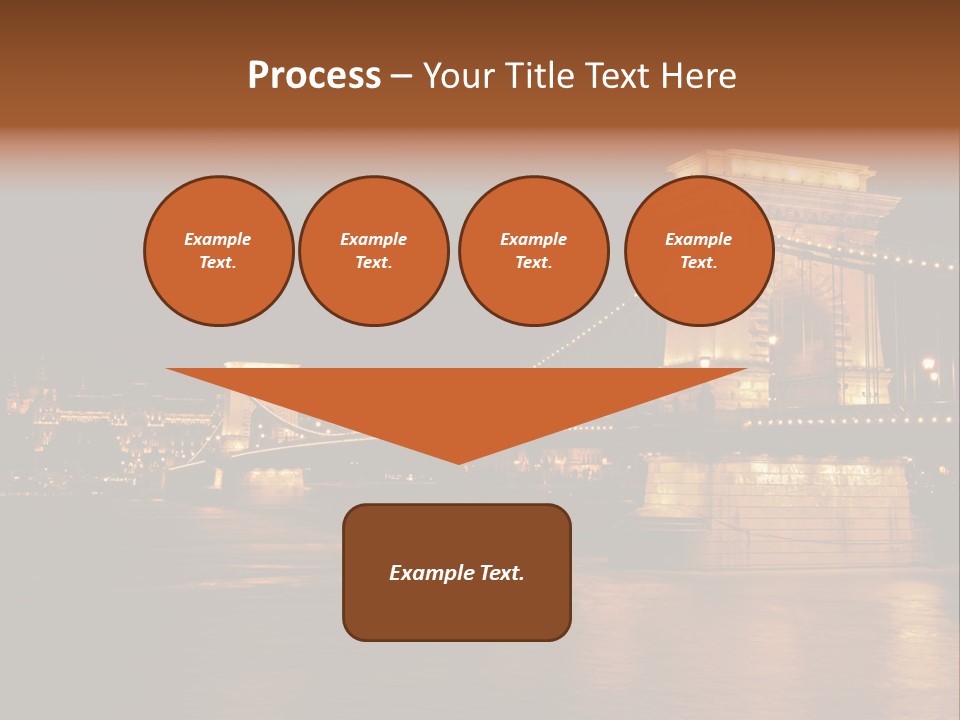 Process – Your Title Text Here

Example Text.

Example Text.

Example Text.

Example Text.

Example Text.